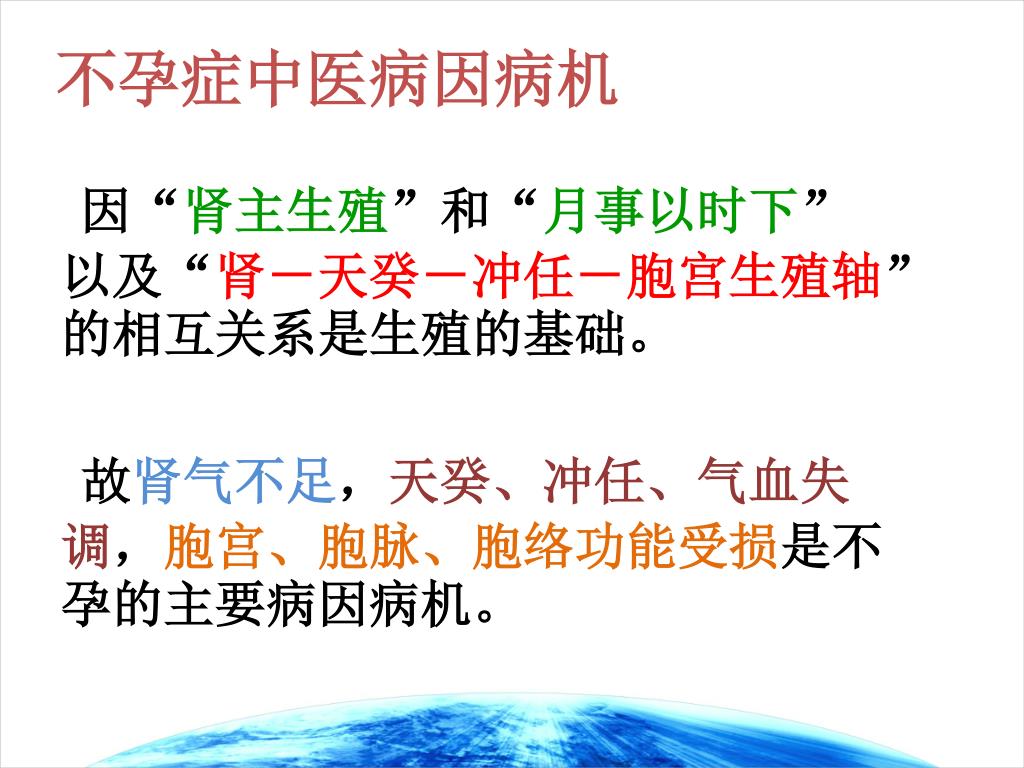 不孕症中医病因病机

因“肾主生殖”和“月事以时下”以及“肾－天癸－冲任－胞宫生殖轴”的相互关系是生殖的基础。

故肾气不足，天癸、冲任、气血失调，胞宫、胞脉、胞络功能受损是不孕的主要病因病机。